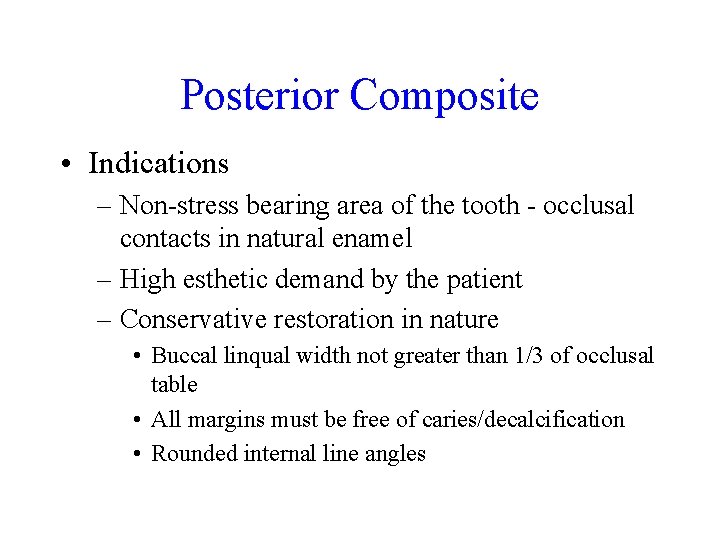 Posterior Composite

• Indications

– Non-stress bearing area of the tooth - occlusal contacts in natural enamel

– High esthetic demand by the patient

– Conservative restoration in nature

• Buccal linqual width not greater than 1/3 of occlusal table

• All margins must be free of caries/decalcification

• Rounded internal line angles